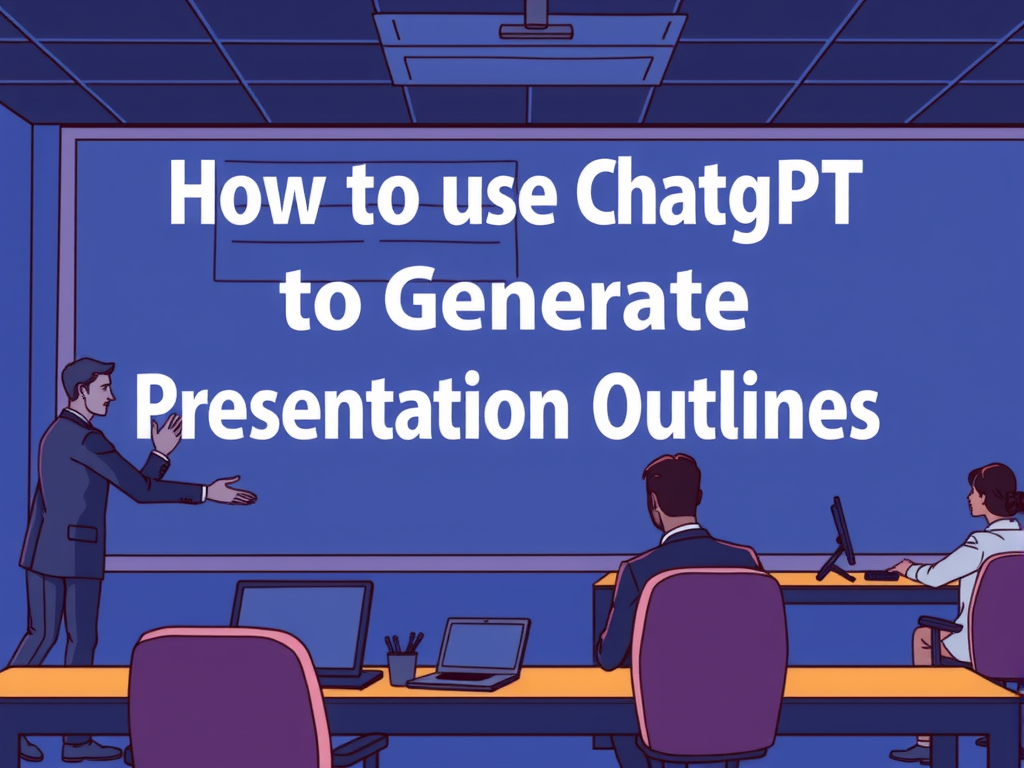 How to use ChatgPT to Generate Presentation Outlines